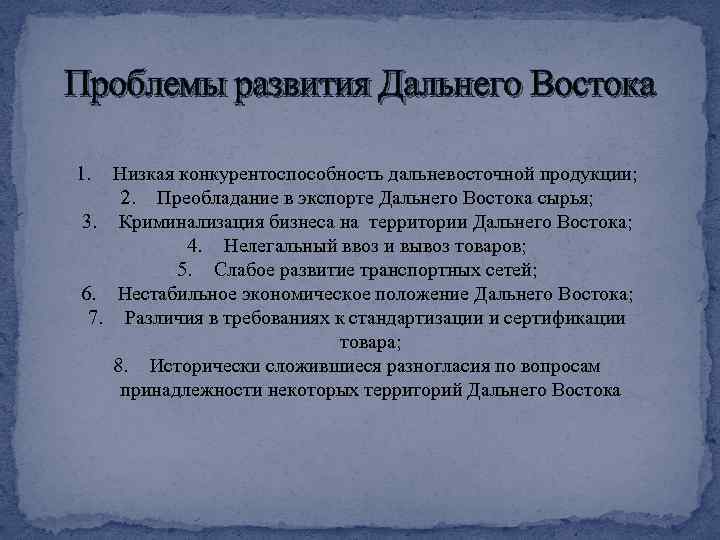 Проблемы развития Дальнего Востока

1. Низкая конкурентоспособность дальневосточной продукции;
2. Преобладание в экспорте Дальнего Востока сырья;
3. Криминализация бизнеса на территории Дальнего Востока;
4. Нелегальный ввоз и вывоз товаров;
5. Слабое развитие транспортных сетей;
6. Нестабильное экономическое положение Дальнего Востока;
7. Различия в требованиях к стандартизации и сертификации товара;
8. Исторически сложившиеся разногласия по вопросам принадлежности некоторых территорий Дальнего Востока